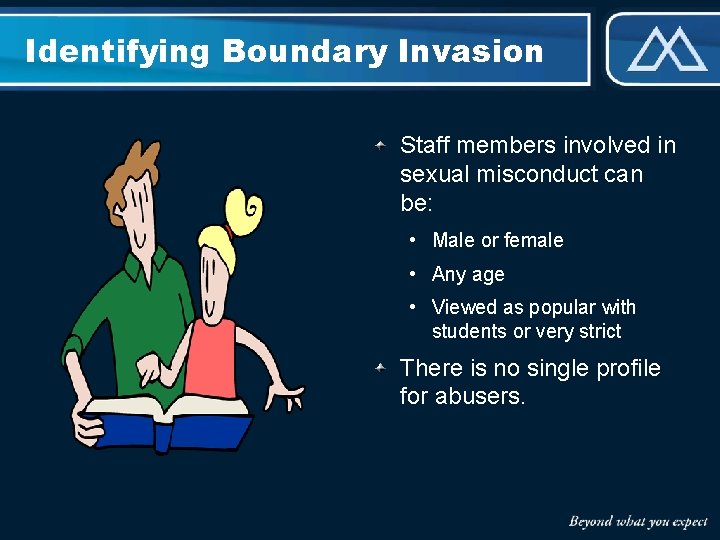 Identifying Boundary Invasion

Staff members involved in sexual misconduct can be:

• Male or female
• Any age
• Viewed as popular with students or very strict

There is no single profile for abusers.

Beyond what you expect